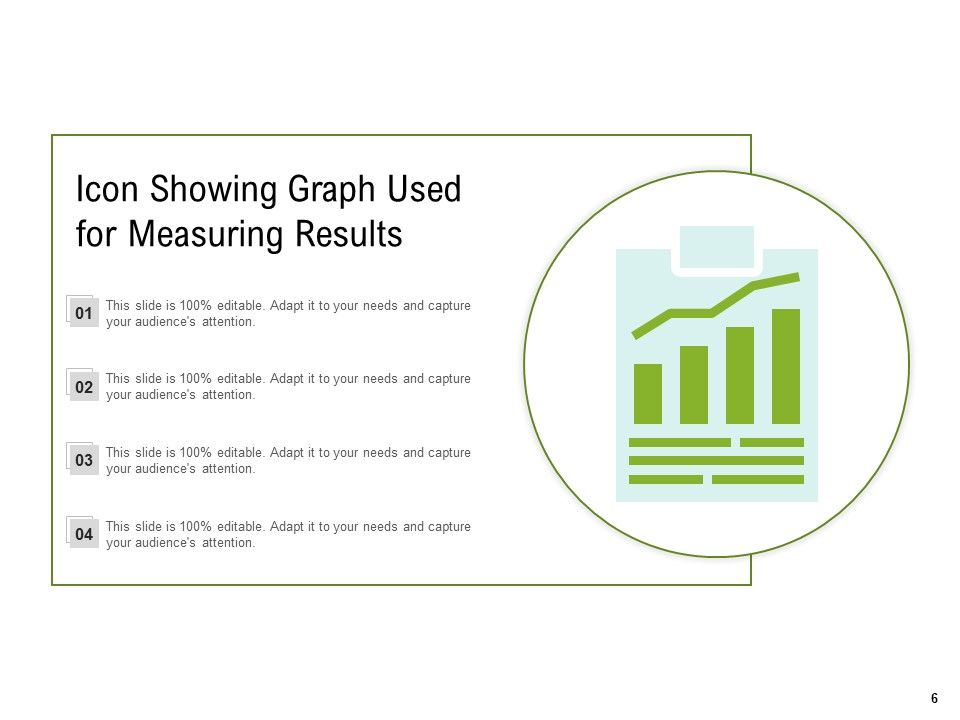 Icon Showing Graph Used for Measuring Results

01 This slide is 100% editable. Adapt it to your needs and capture your audience's attention.

02 This slide is 100% editable. Adapt it to your needs and capture your audience's attention.

03 This slide is 100% editable. Adapt it to your needs and capture your audience's attention.

04 This slide is 100% editable. Adapt it to your needs and capture your audience's attention.

6